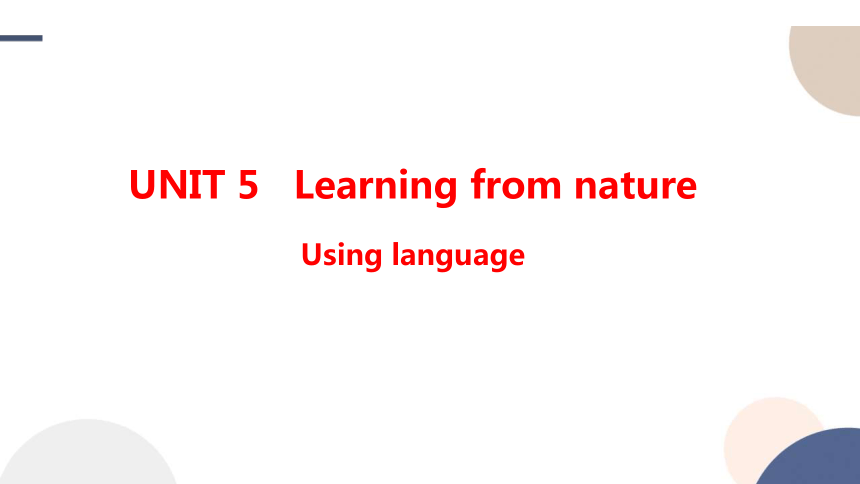 UNIT 5 Learning from nature

Using language